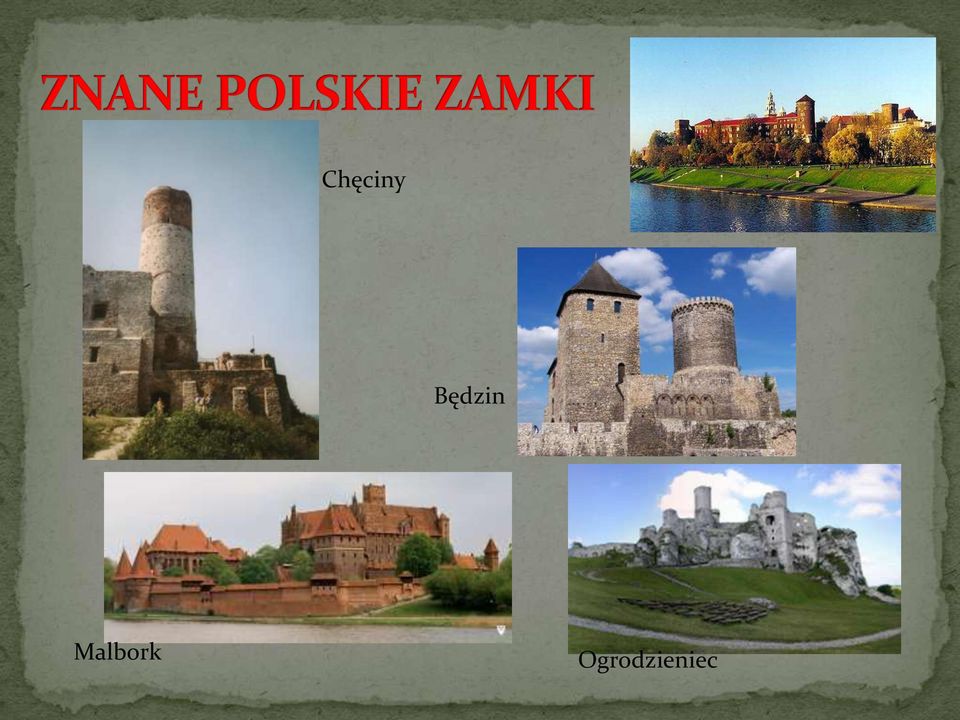 ZNANE POLSKIE ZAMKI

Chęciny

Będzin

Malbork

Ogrodzieniec